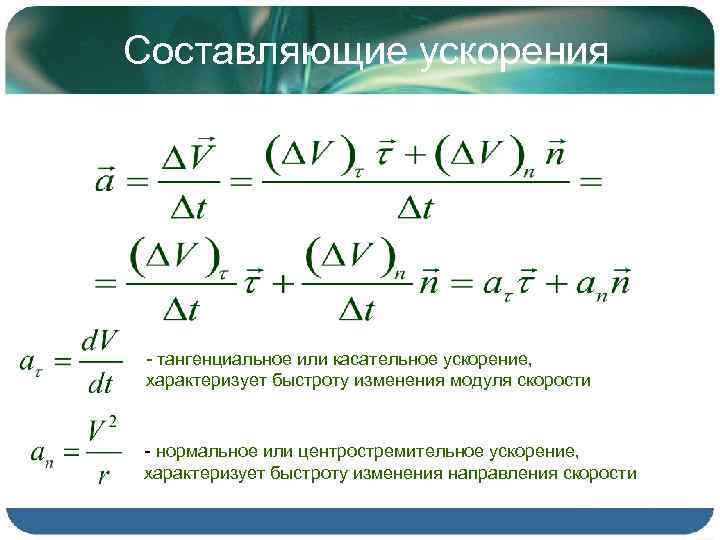 Составляющие ускорения

$\vec{a} = \frac{\Delta \vec{V}}{\Delta t} = \frac{(\Delta V)_\tau \vec{\tau} + (\Delta V)_n \vec{n}}{\Delta t} =$

$= \frac{(\Delta V)_\tau}{\Delta t} \vec{\tau} + \frac{(\Delta V)_n}{\Delta t} \vec{n} = a_\tau \vec{\tau} + a_n \vec{n}$

$a_\tau = \frac{dV}{dt}$ - тангенциальное или касательное ускорение, характеризует быстроту изменения модуля скорости

$a_n = \frac{V^2}{r}$ - нормальное или центростремительное ускорение, характеризует быстроту изменения направления скорости